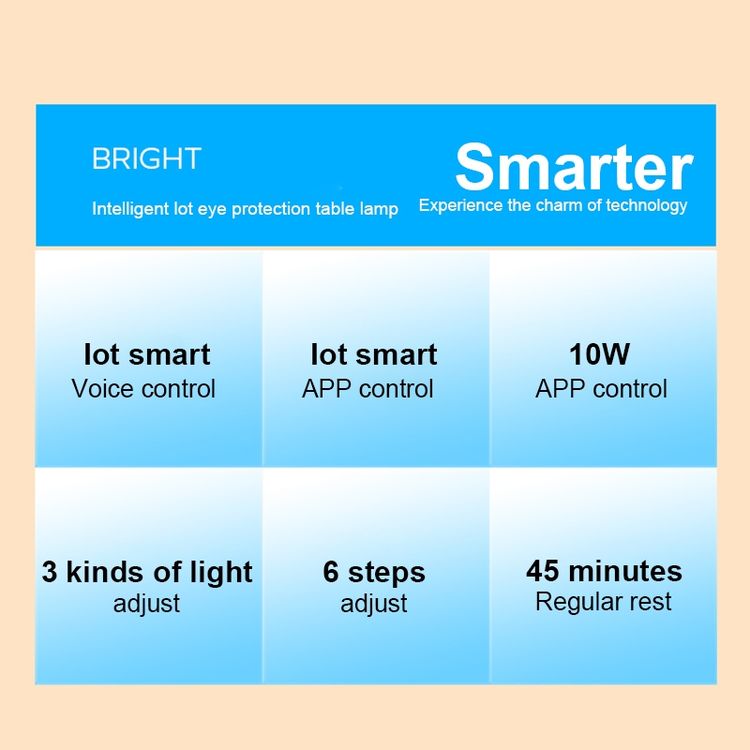 BRIGHT

Intelligent lot eye protection table lamp

Smarter

Experience the charm of technology

lot smart
Voice control

lot smart
APP control

10W
APP control

3 kinds of light
adjust

6 steps
adjust

45 minutes
Regular rest